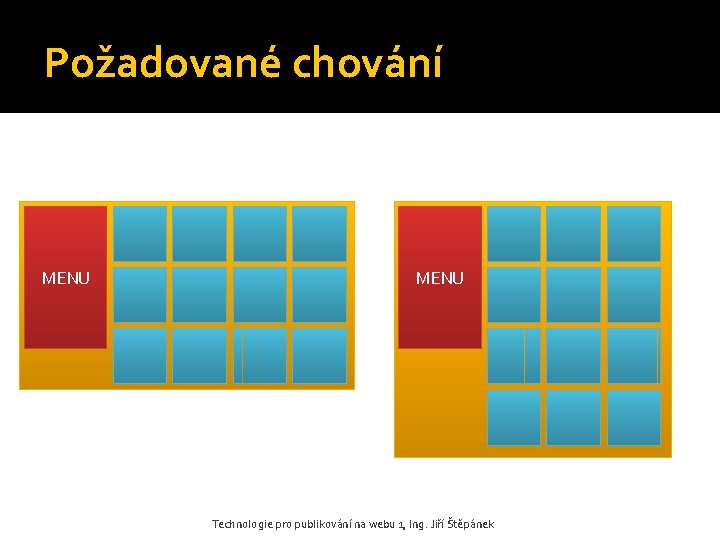 Požadované chování

MENU

MENU

Technologie pro publikování na webu 1, Ing. Jiří Štěpánek